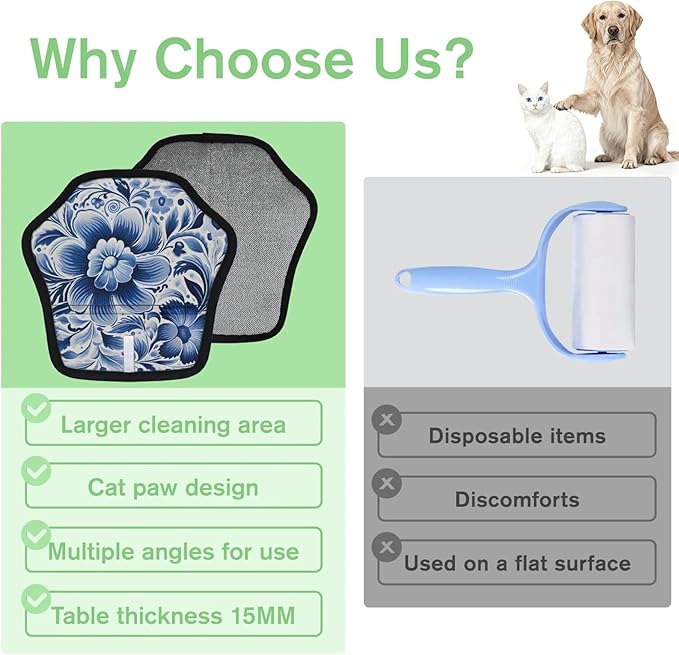 Why Choose Us?

Larger cleaning area

Cat paw design

Multiple angles for use

Table thickness 15MM

Disposable items

Discomforts

Used on a flat surface